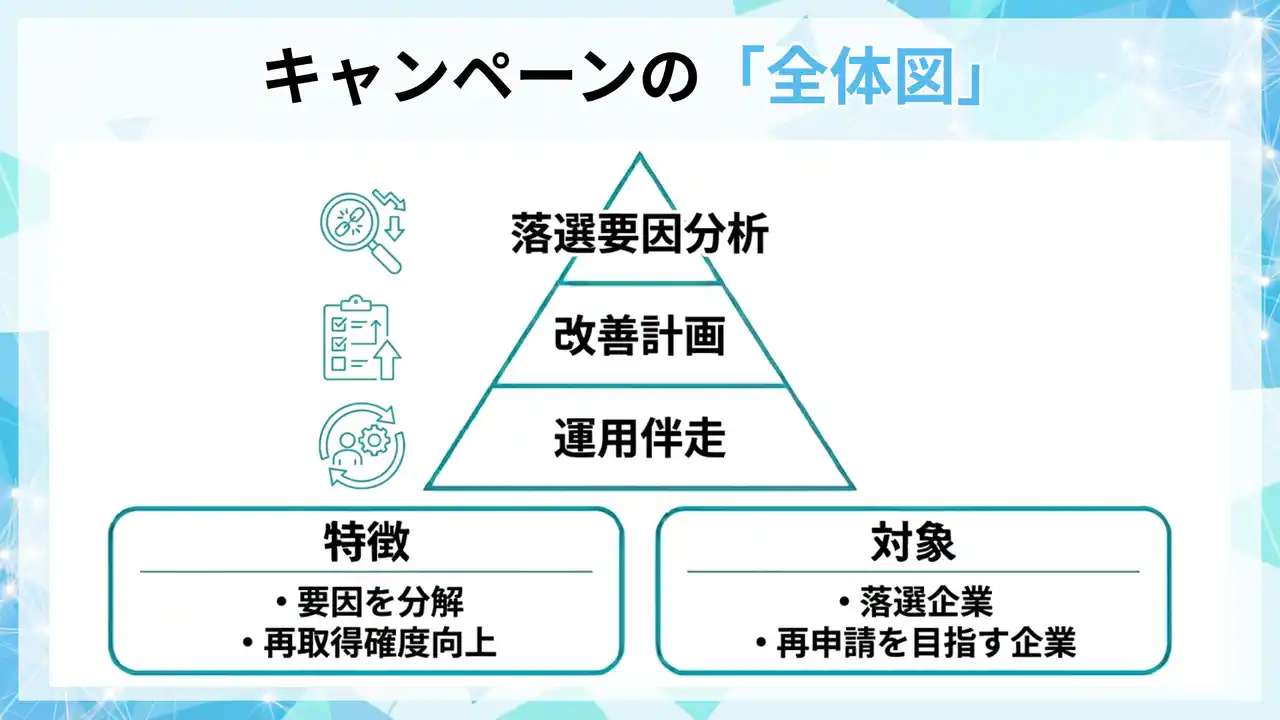 キャンペーンの「全体図」

落選要因分析

改善計画

運用伴走

特徴

・要因を分解
・再取得確度向上

対象

・落選企業
・再申請を目指す企業